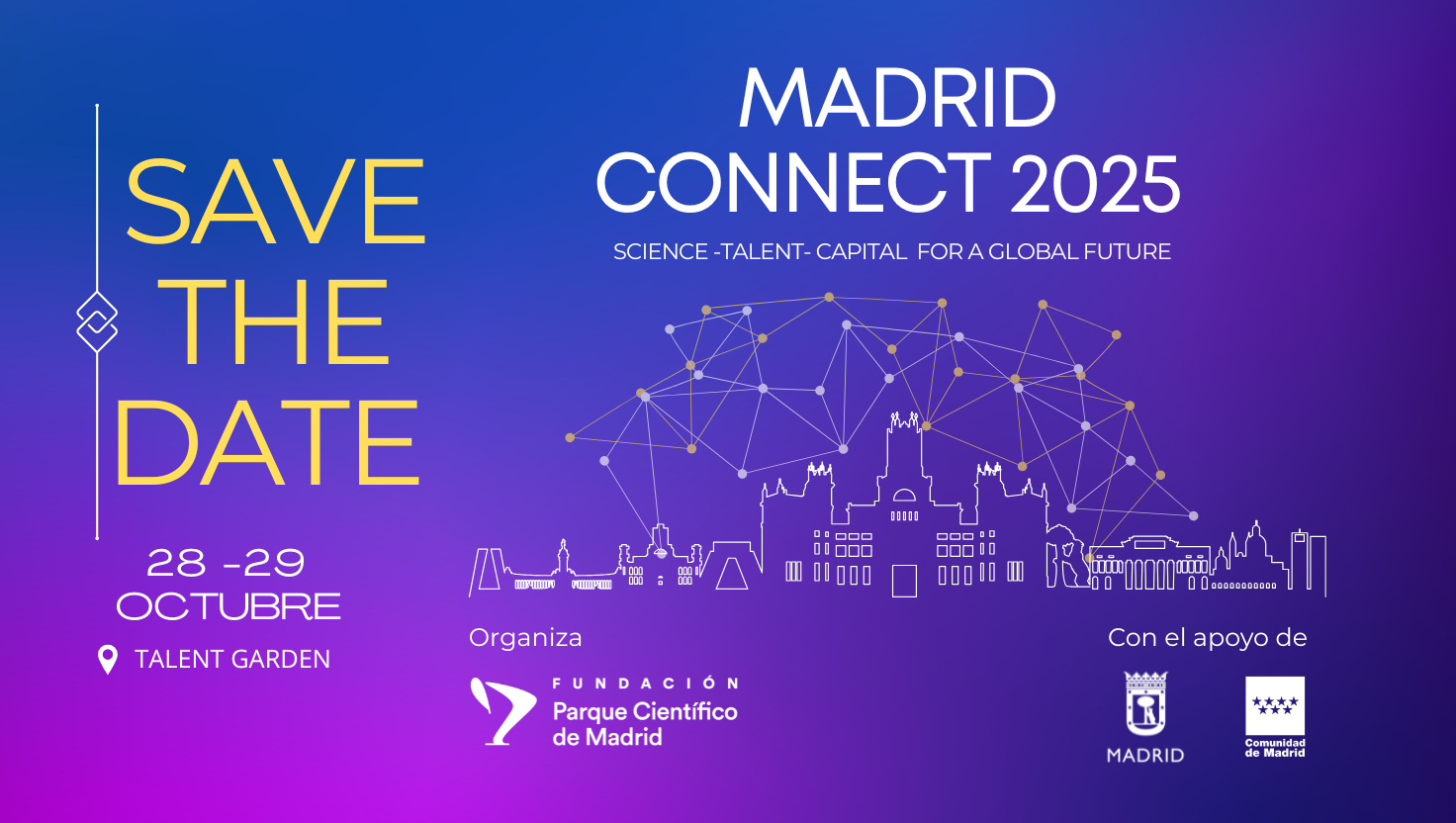 SAVE THE DATE

28 -29 OCTUBRE

TALENT GARDEN

MADRID CONNECT 2025

SCIENCE -TALENT- CAPITAL FOR A GLOBAL FUTURE

Organiza

FUNDACIÓN Parque Científico de Madrid

Con el apoyo de

MADRID

Comunidad de Madrid